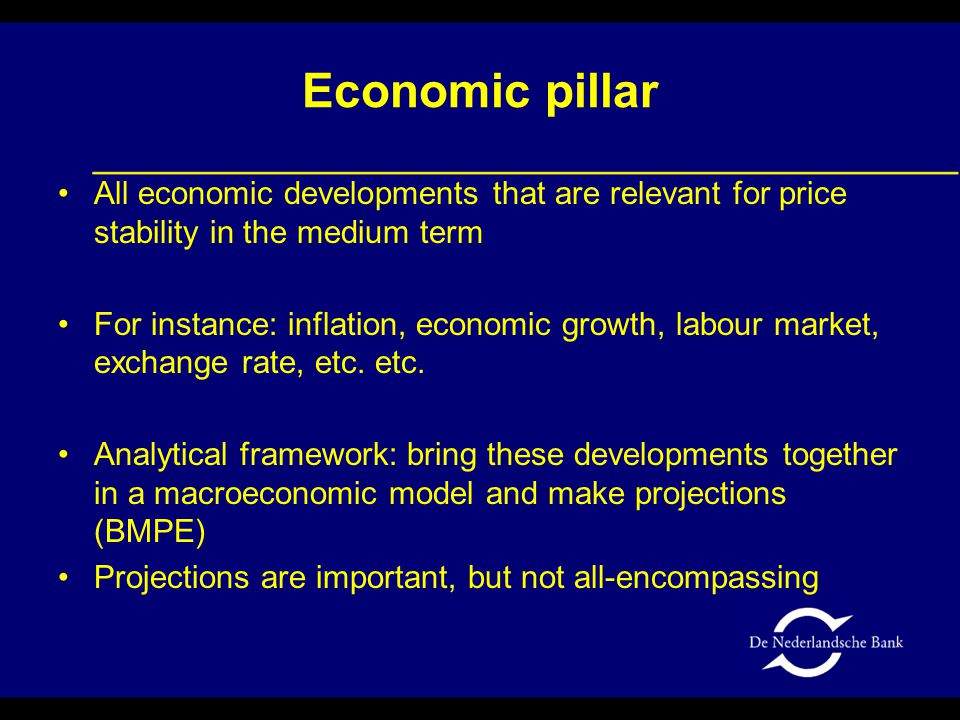 Economic pillar

• All economic developments that are relevant for price stability in the medium term

• For instance: inflation, economic growth, labour market, exchange rate, etc. etc.

• Analytical framework: bring these developments together in a macroeconomic model and make projections (BMPE)

• Projections are important, but not all-encompassing

De Nederlandsche Bank